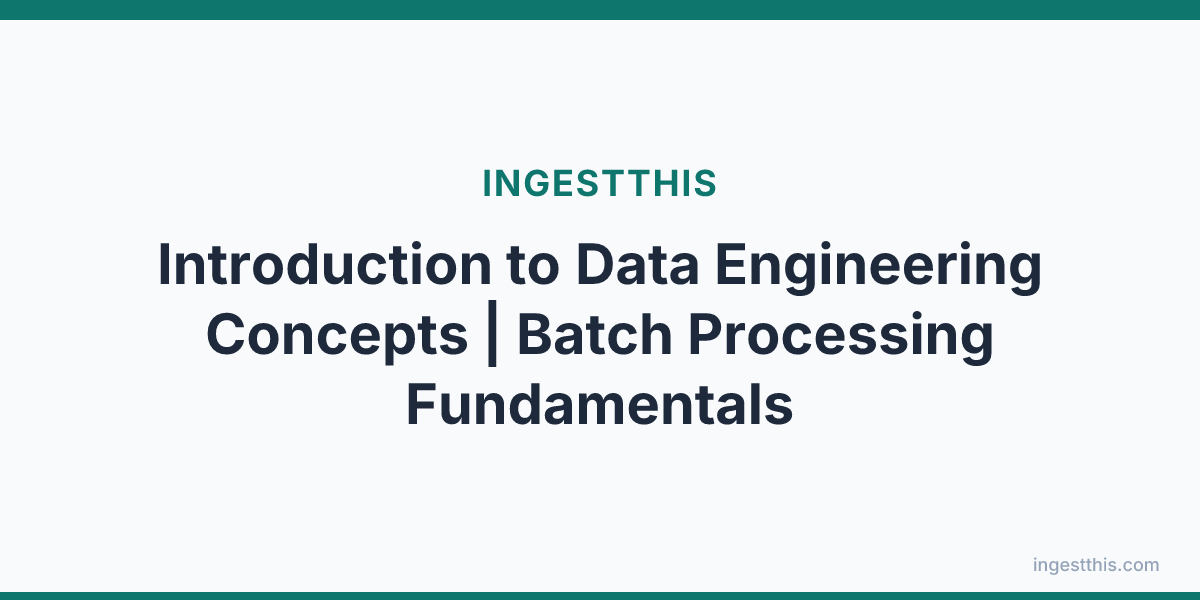 INGESTTHIS

Introduction to Data Engineering Concepts | Batch Processing Fundamentals

ingestthis.com